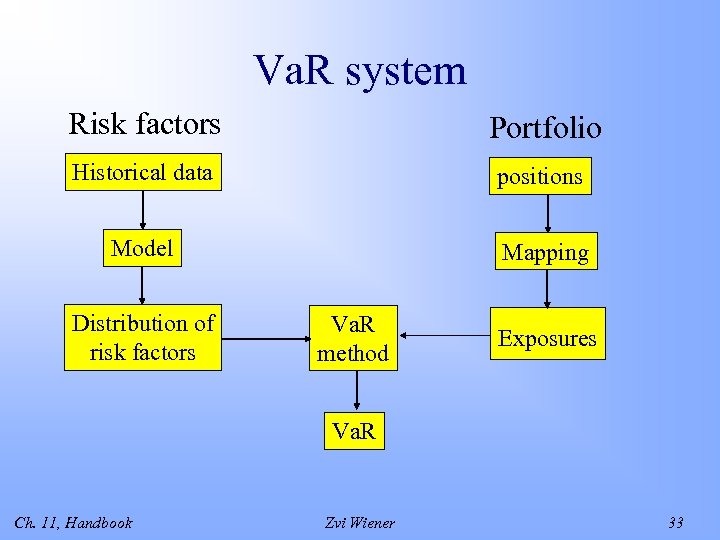 VaR system

Risk factors

Historical data

Model

Distribution of risk factors

Portfolio

positions

Mapping

Exposures

VaR method

VaR

Ch. 11, Handbook

Zvi Wiener

33